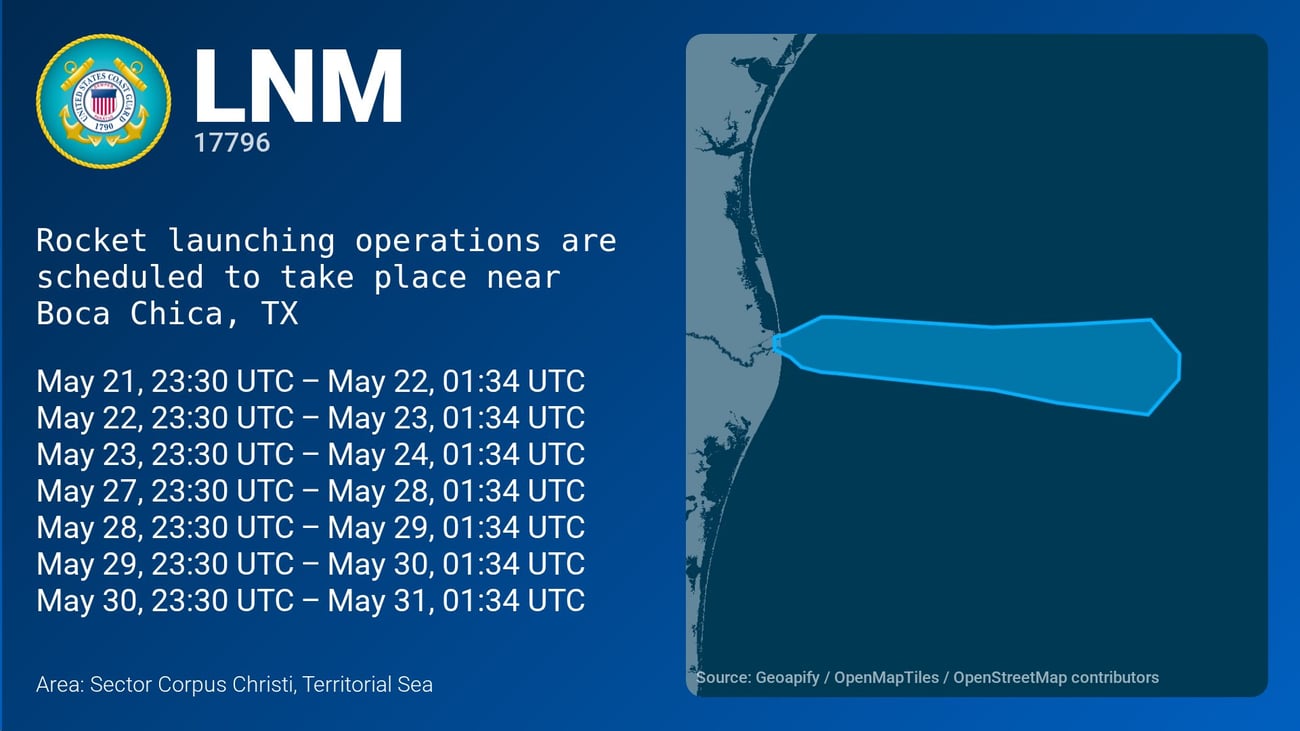 UNITED STATES COAST GUARD
1790

LNM
17796

Rocket launching operations are scheduled to take place near Boca Chica, TX

May 21, 23:30 UTC – May 22, 01:34 UTC
May 22, 23:30 UTC – May 23, 01:34 UTC
May 23, 23:30 UTC – May 24, 01:34 UTC
May 27, 23:30 UTC – May 28, 01:34 UTC
May 28, 23:30 UTC – May 29, 01:34 UTC
May 29, 23:30 UTC – May 30, 01:34 UTC
May 30, 23:30 UTC – May 31, 01:34 UTC

Area: Sector Corpus Christi, Territorial Sea

Source: Geoapify / OpenMapTiles / OpenStreetMap contributors